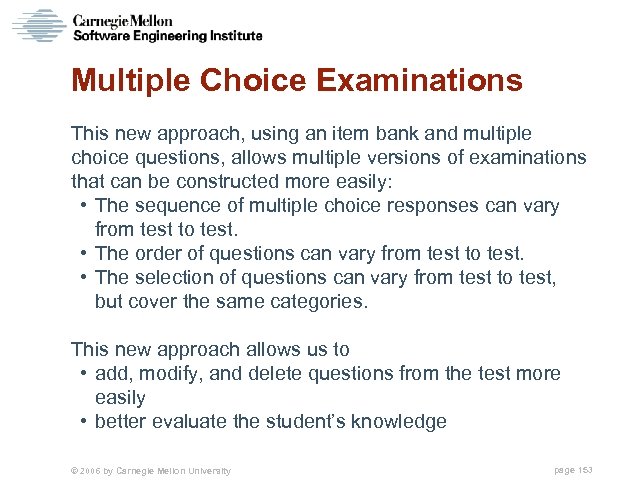 Carnegie Mellon
Software Engineering Institute

Multiple Choice Examinations

This new approach, using an item bank and multiple choice questions, allows multiple versions of examinations that can be constructed more easily:
• The sequence of multiple choice responses can vary from test to test.
• The order of questions can vary from test to test.
• The selection of questions can vary from test to test, but cover the same categories.

This new approach allows us to
• add, modify, and delete questions from the test more easily
• better evaluate the student's knowledge

© 2006 by Carnegie Mellon University

page 153